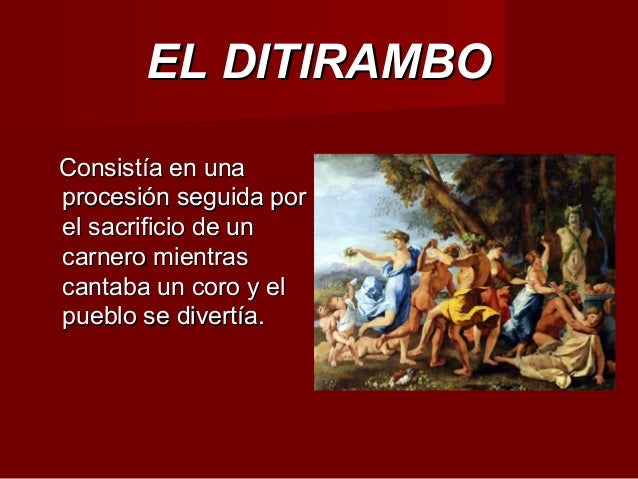 EL DITIRAMBO

Consistía en una procesión seguida por el sacrificio de un carnero mientras cantaba un coro y el pueblo se divertía.